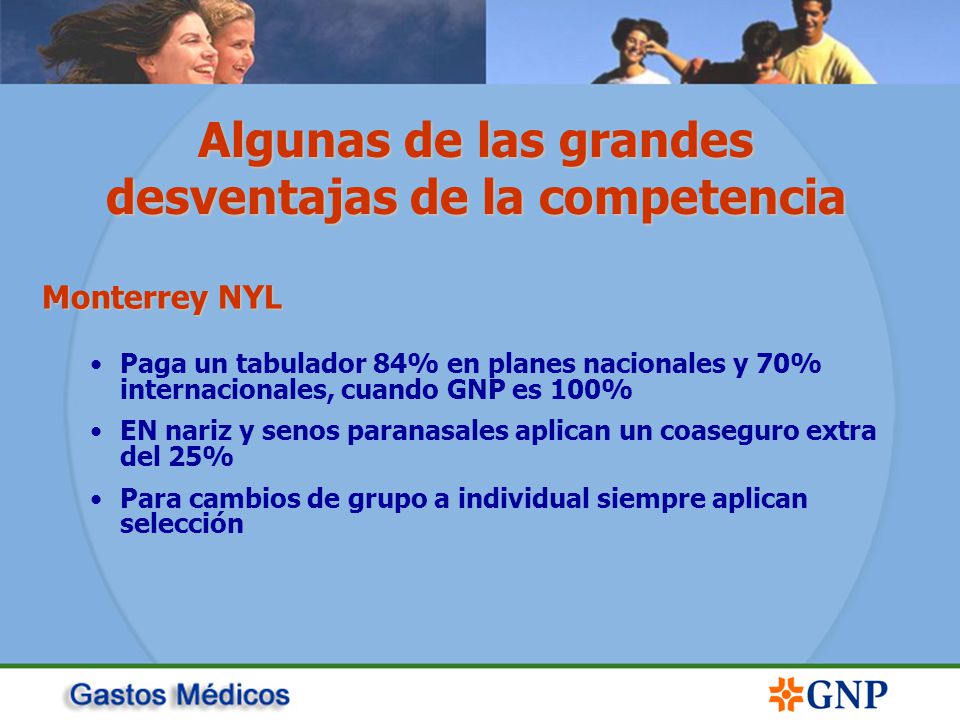 Algunas de las grandes desventajas de la competencia

Monterrey NYL

• Paga un tabulador 84% en planes nacionales y 70% internacionales, cuando GNP es 100%

• EN nariz y senos paranasales aplican un coaseguro extra del 25%

• Para cambios de grupo a individual siempre aplican selección

Gastos Médicos

GNP